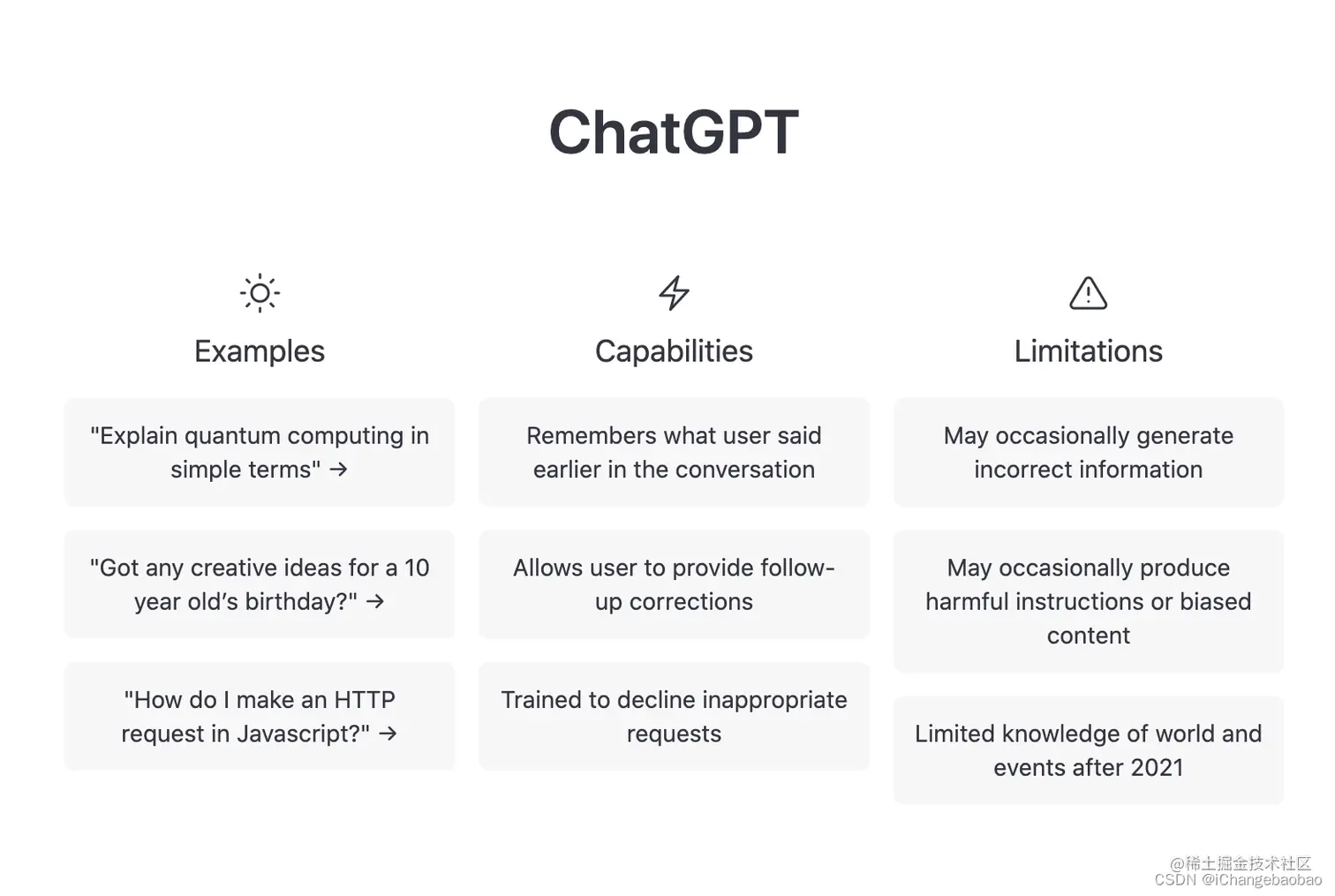 ChatGPT

Examples

"Explain quantum computing in simple terms" →

"Got any creative ideas for a 10 year old's birthday?" →

"How do I make an HTTP request in Javascript?" →

Capabilities

Remembers what user said earlier in the conversation

Allows user to provide follow-up corrections

Trained to decline inappropriate requests

Limitations

May occasionally generate incorrect information

May occasionally produce harmful instructions or biased content

Limited knowledge of world and events after 2021

@稀土掘金技术社区
CSDN @iChangebaobao